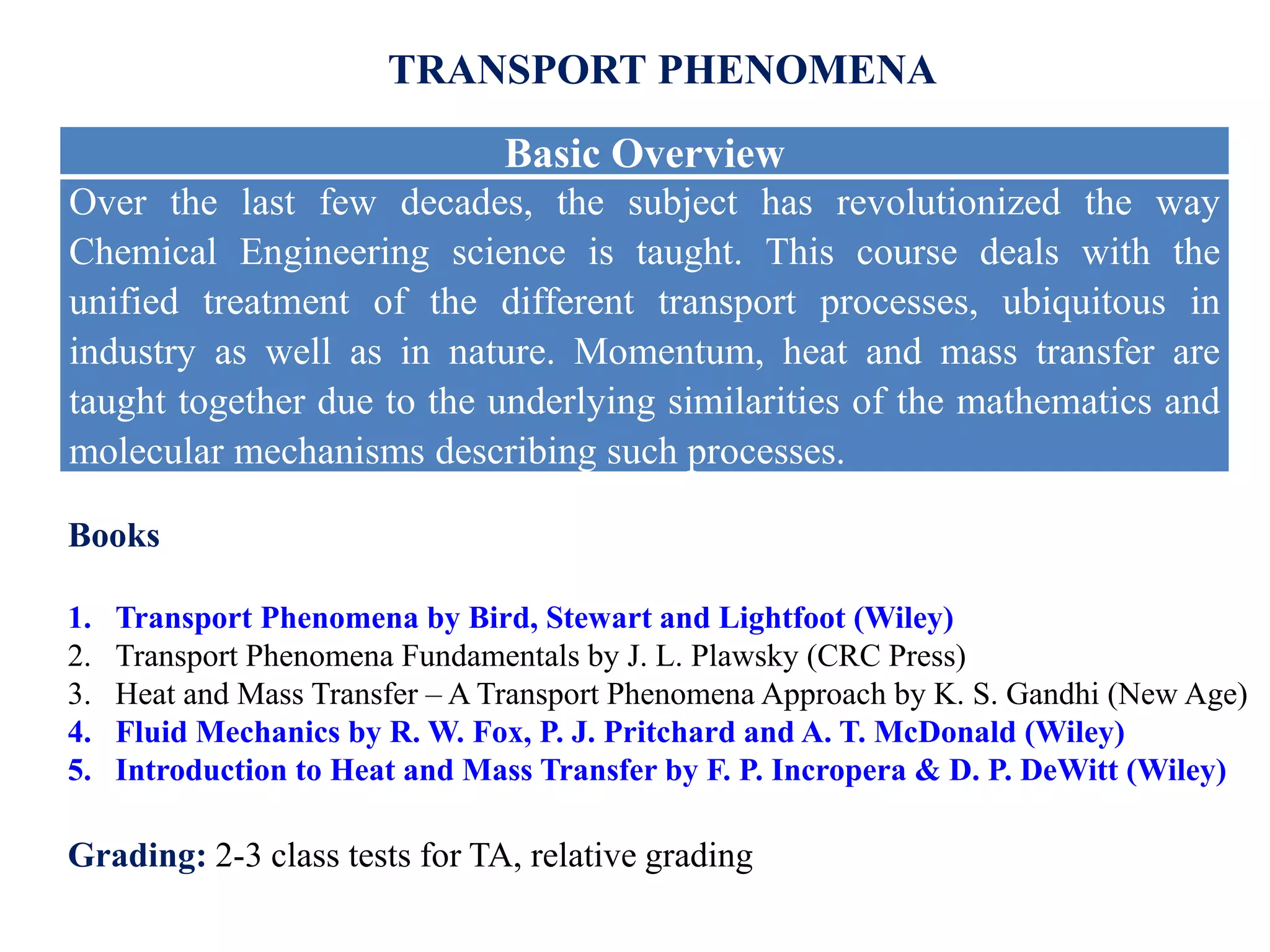 TRANSPORT PHENOMENA

Basic Overview

Over the last few decades, the subject has revolutionized the way Chemical Engineering science is taught. This course deals with the unified treatment of the different transport processes, ubiquitous in industry as well as in nature. Momentum, heat and mass transfer are taught together due to the underlying similarities of the mathematics and molecular mechanisms describing such processes.

Books

1. Transport Phenomena by Bird, Stewart and Lightfoot (Wiley)
2. Transport Phenomena Fundamentals by J. L. Plawsky (CRC Press)
3. Heat and Mass Transfer – A Transport Phenomena Approach by K. S. Gandhi (New Age)
4. Fluid Mechanics by R. W. Fox, P. J. Pritchard and A. T. McDonald (Wiley)
5. Introduction to Heat and Mass Transfer by F. P. Incropera & D. P. DeWitt (Wiley)

Grading: 2-3 class tests for TA, relative grading